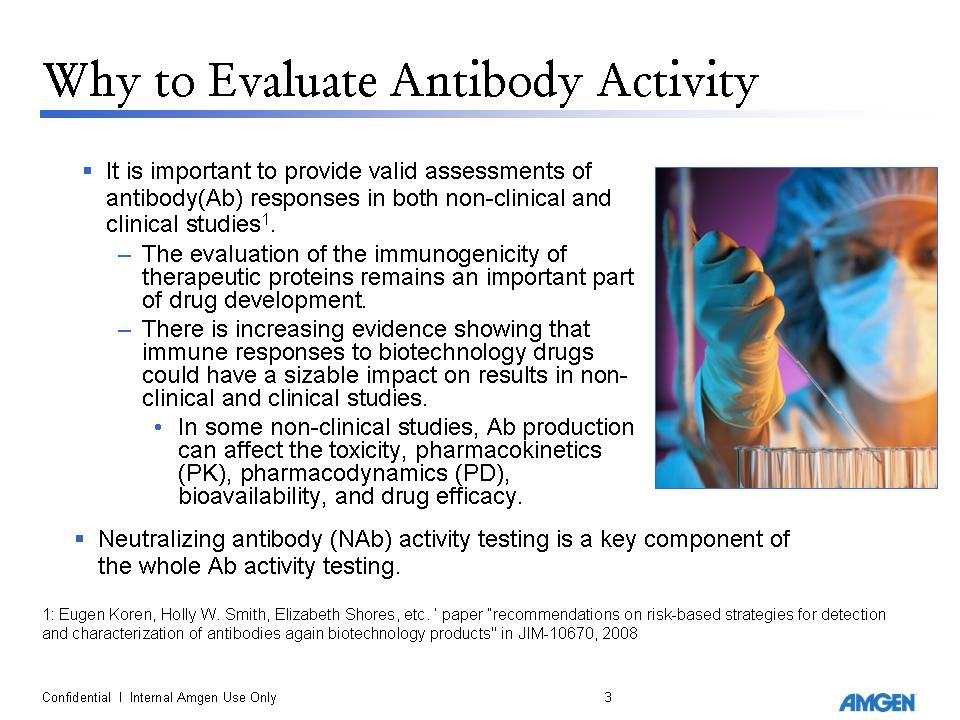 Why to Evaluate Antibody Activity

▪ It is important to provide valid assessments of antibody(Ab) responses in both non-clinical and clinical studies$^1$.

– The evaluation of the immunogenicity of therapeutic proteins remains an important part of drug development.

– There is increasing evidence showing that immune responses to biotechnology drugs could have a sizable impact on results in non-clinical and clinical studies.

• In some non-clinical studies, Ab production can affect the toxicity, pharmacokinetics (PK), pharmacodynamics (PD), bioavailability, and drug efficacy.

▪ Neutralizing antibody (NAb) activity testing is a key component of the whole Ab activity testing.

1: Eugen Koren, Holly W. Smith, Elizabeth Shores, etc. ' paper "recommendations on risk-based strategies for detection and characterization of antibodies again biotechnology products" in JIM-10670, 2008

Confidential I Internal Amgen Use Only

3

AMGEN